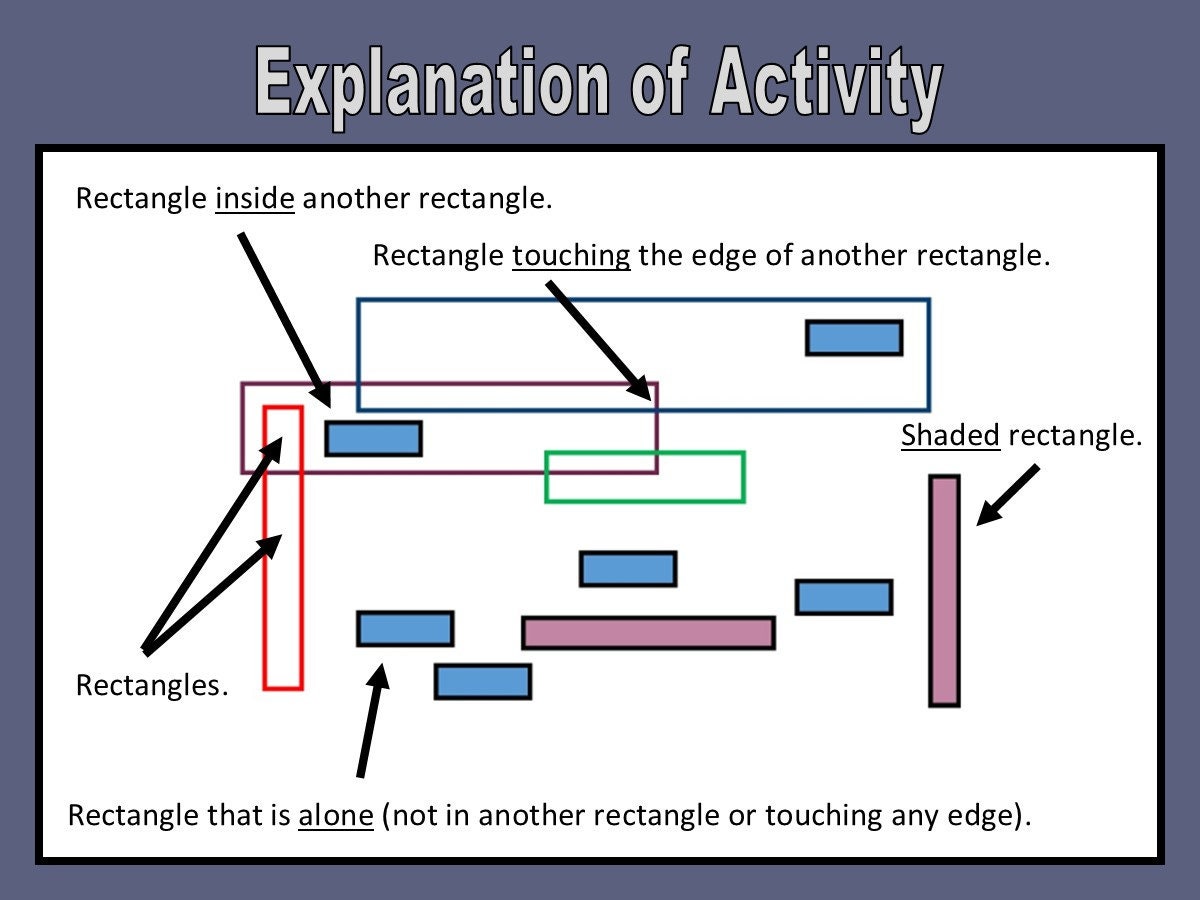 Explanation of Activity

Rectangle inside another rectangle.

Rectangle touching the edge of another rectangle.

Shaded rectangle.

Rectangles.

Rectangle that is alone (not in another rectangle or touching any edge).